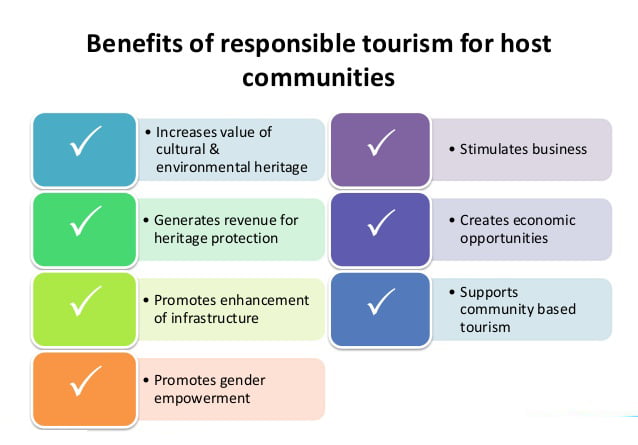 Benefits of responsible tourism for host communities

✓ • Increases value of cultural & environmental heritage

✓ • Generates revenue for heritage protection

✓ • Promotes enhancement of infrastructure

✓ • Promotes gender empowerment

✓ • Stimulates business

✓ • Creates economic opportunities

✓ • Supports community based tourism